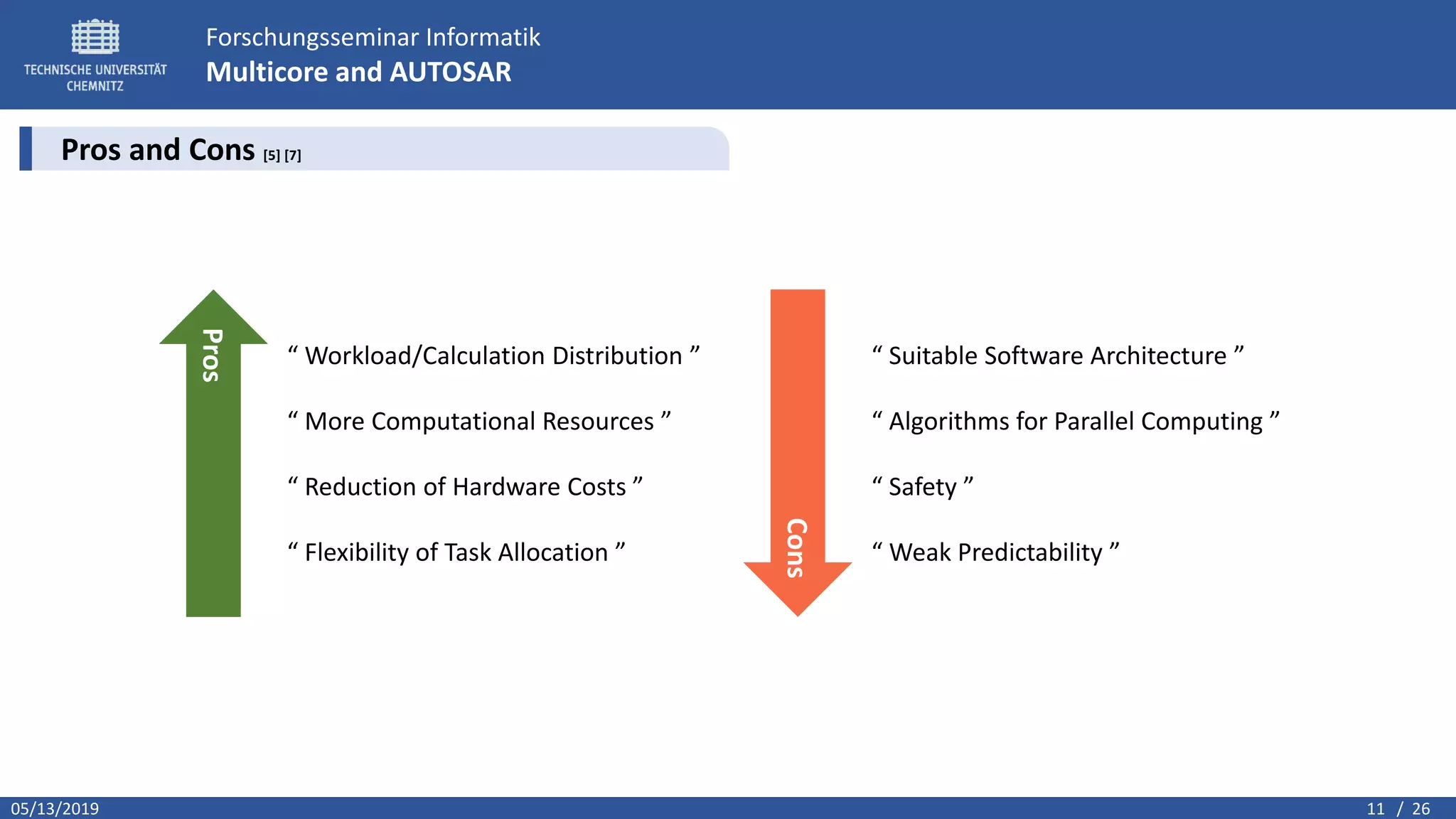 TECHNISCHE UNIVERSITÄT CHEMNITZ

Forschungsseminar Informatik
Multicore and AUTOSAR

Pros and Cons [5] [7]

Pros

“ Workload/Calculation Distribution ”

“ More Computational Resources ”

“ Reduction of Hardware Costs ”

“ Flexibility of Task Allocation ”

Cons

“ Suitable Software Architecture ”

“ Algorithms for Parallel Computing ”

“ Safety ”

“ Weak Predictability ”

05/13/2019

11 / 26